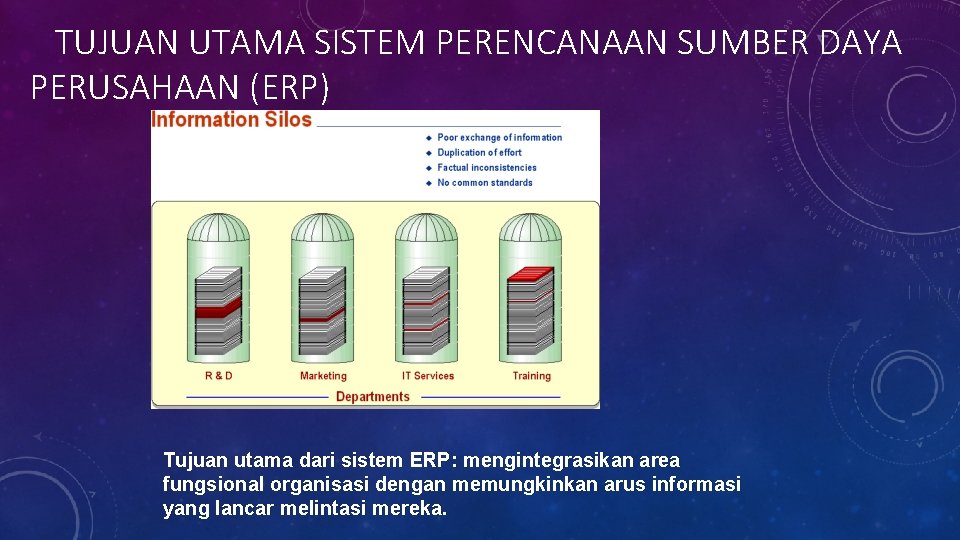 TUJUAN UTAMA SISTEM PERENCANAAN SUMBER DAYA PERUSAHAAN (ERP)

Information Silos

Poor exchange of information
Duplication of effort
Factual inconsistencies
No common standards

R & D
Marketing
IT Services
Training

Departments

Tujuan utama dari sistem ERP: mengintegrasikan area fungsional organisasi dengan memungkinkan arus informasi yang lancar melintasi mereka.